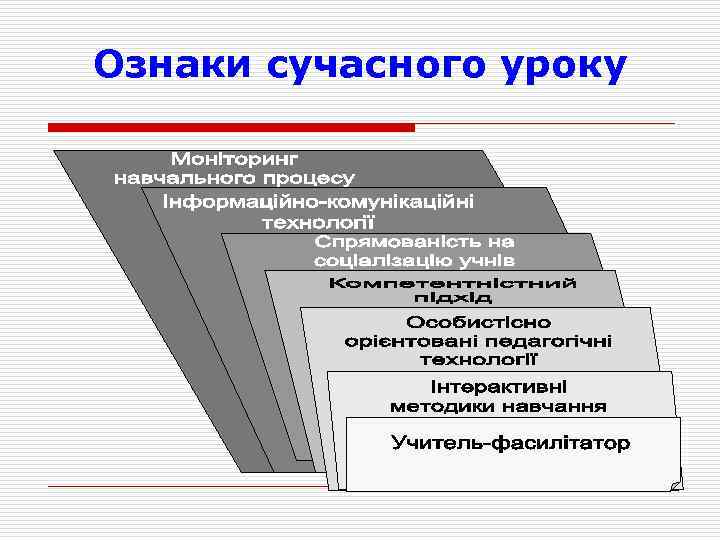 Ознаки сучасного уроку

Моніторинг навчального процесу

Інформаційно-комунікаційні технології

Спрямованість на соціалізацію учнів

Компетентністний підхід

Особистісно орієнтовані педагогічні технології

Інтерактивні методики навчання

Учитель-фасилітатор